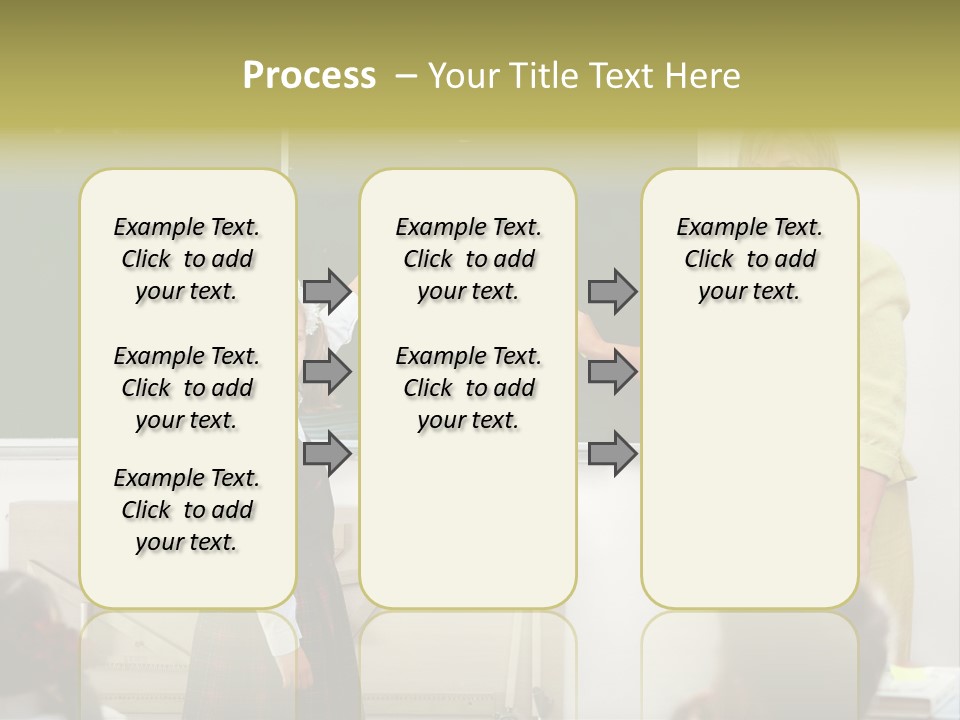 Process – Your Title Text Here

Example Text. Click to add your text.

Example Text. Click to add your text.

Example Text. Click to add your text.

Example Text. Click to add your text.

Example Text. Click to add your text.

Example Text. Click to add your text.